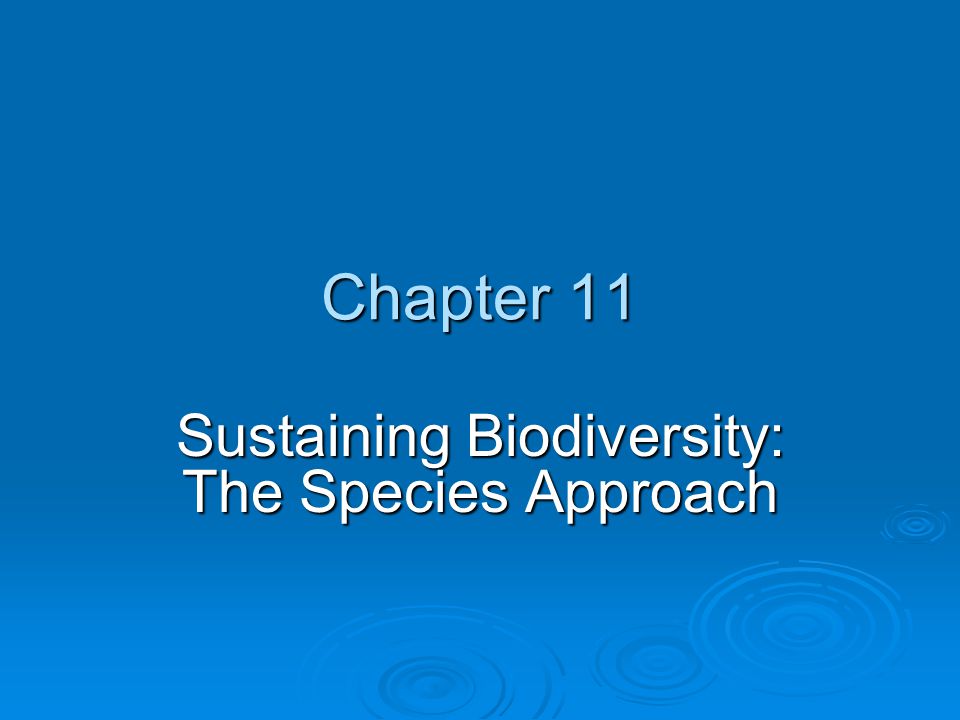 Chapter 11

Sustaining Biodiversity: The Species Approach